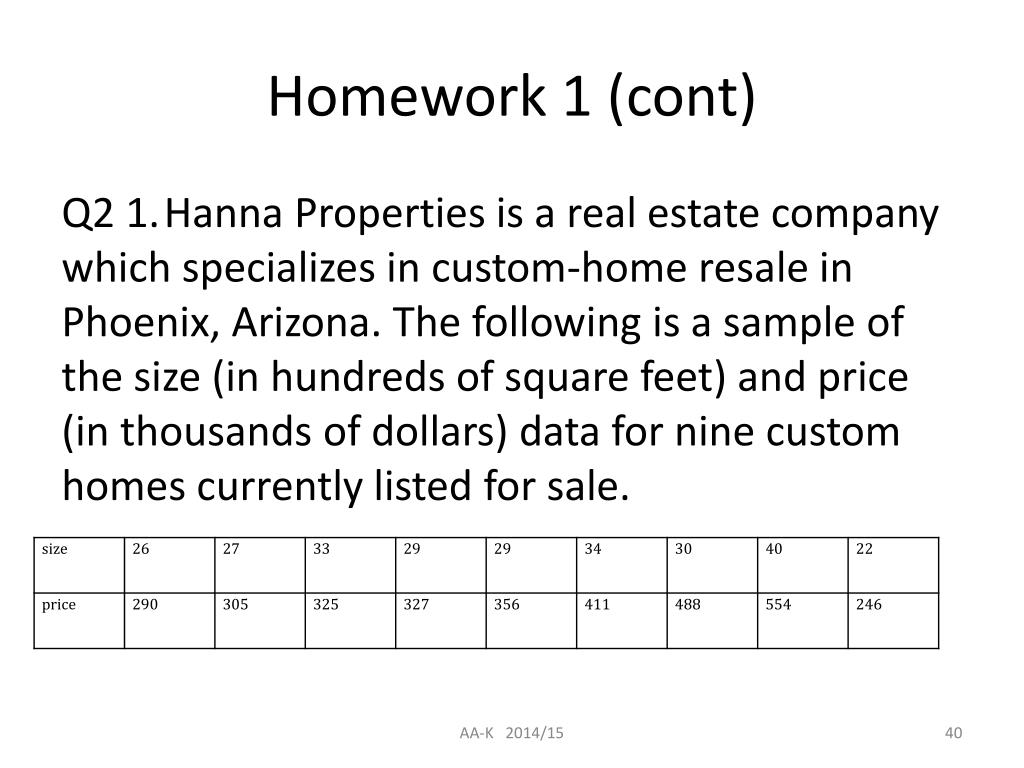 Homework 1 (cont)

Q2 1. Hanna Properties is a real estate company which specializes in custom-home resale in Phoenix, Arizona. The following is a sample of the size (in hundreds of square feet) and price (in thousands of dollars) data for nine custom homes currently listed for sale.

| size | 26 | 27 | 33 | 29 | 29 | 34 | 30 | 40 | 22 |
|---|---|---|---|---|---|---|---|---|---|
| price | 290 | 305 | 325 | 327 | 356 | 411 | 488 | 554 | 246 |

AA-K 2014/15

40